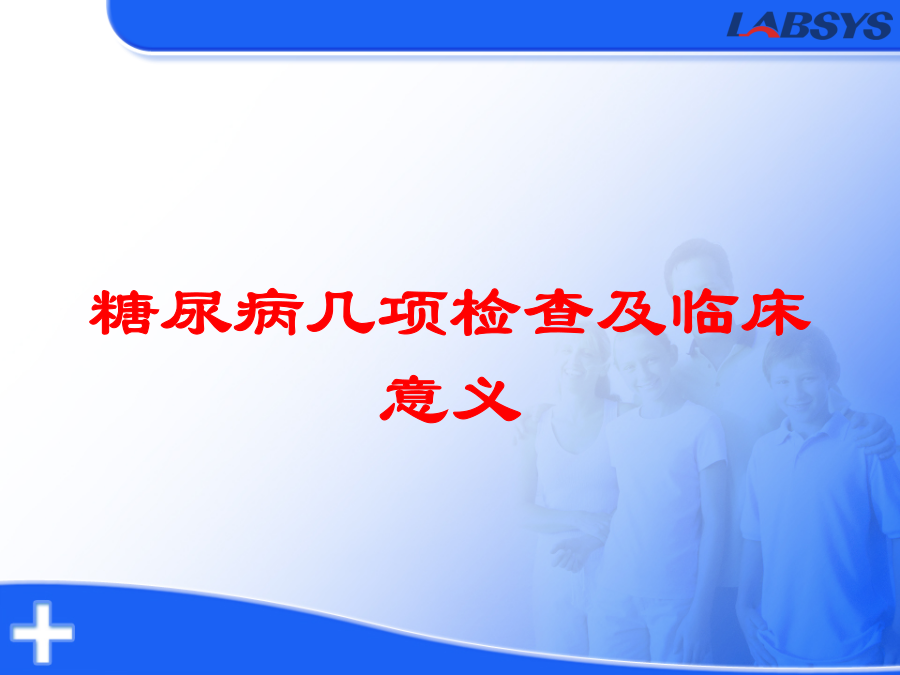 LABSYS

糖尿病几项检查及临床意义